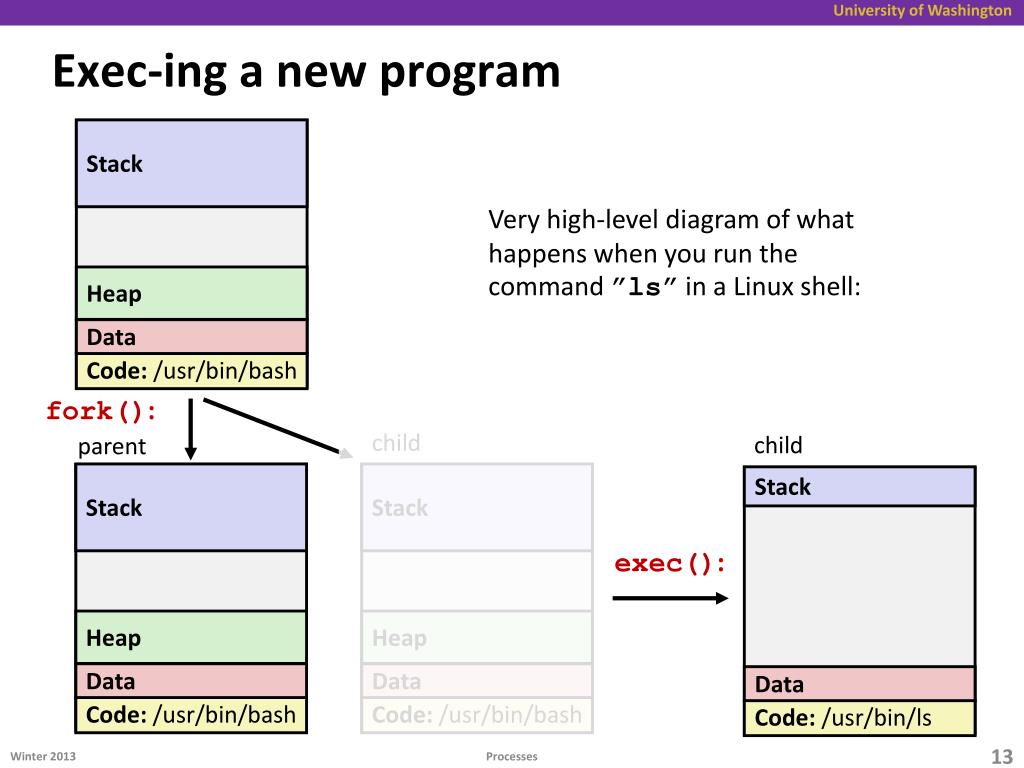 University of Washington

Exec-ing a new program

Stack

Heap

Data

Code: /usr/bin/bash

Very high-level diagram of what happens when you run the command "ls" in a Linux shell:

fork():

parent

Stack

Heap

Data

Code: /usr/bin/bash

child

Stack

Heap

Data

Code: /usr/bin/bash

exec():

child

Stack

Data

Code: /usr/bin/ls

Winter 2013

Processes

13